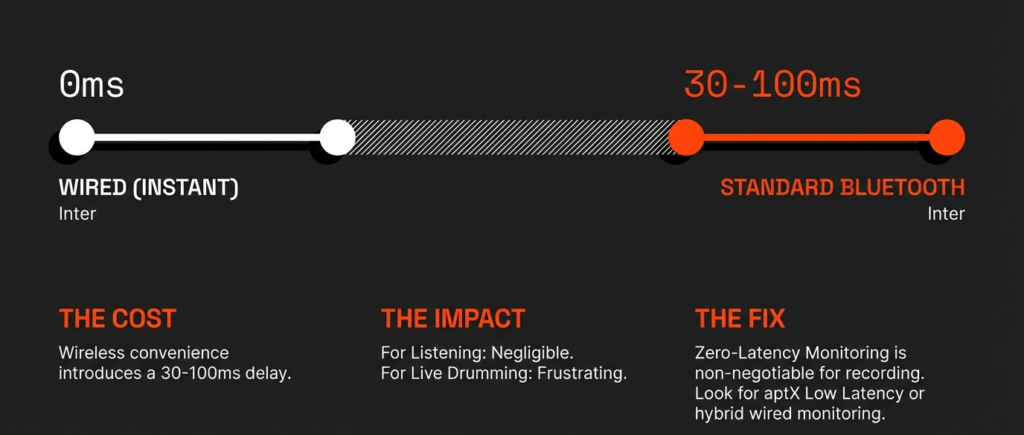 0ms

30-100ms

WIRED (INSTANT)
Inter

STANDARD BLUETOOTH
Inter

THE COST
Wireless convenience introduces a 30-100ms delay.

THE IMPACT
For Listening: Negligible.
For Live Drumming: Frustrating.

THE FIX
Zero-Latency Monitoring is non-negotiable for recording. Look for aptX Low Latency or hybrid wired monitoring.